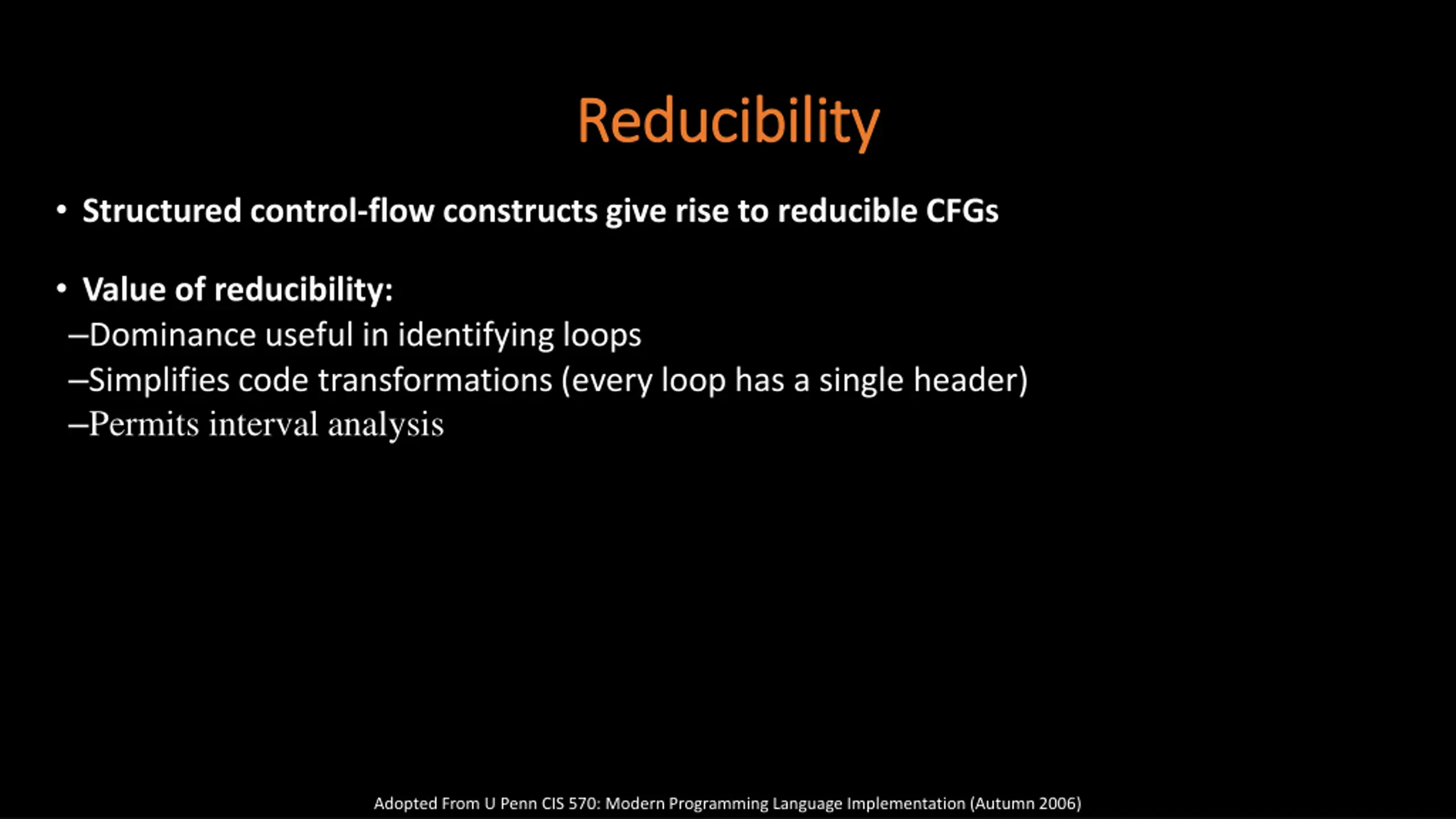 Reducibility

• Structured control-flow constructs give rise to reducible CFGs

• Value of reducibility:
–Dominance useful in identifying loops
–Simplifies code transformations (every loop has a single header)
–Permits interval analysis

Adopted From U Penn CIS 570: Modern Programming Language Implementation (Autumn 2006)